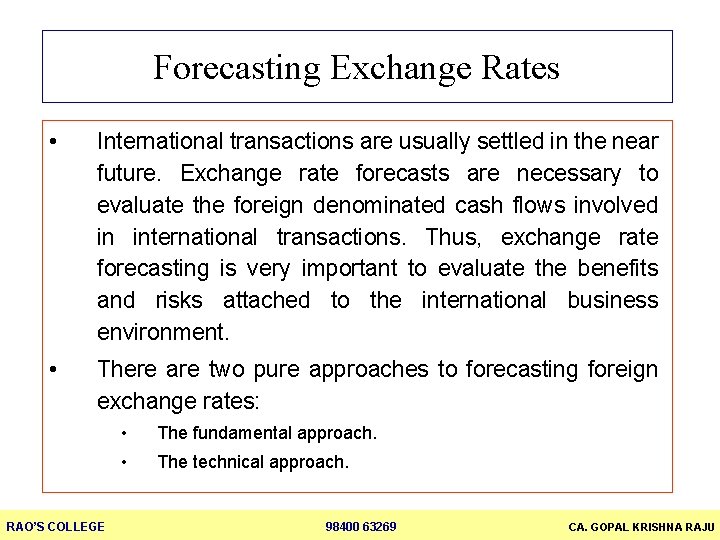 Forecasting Exchange Rates

• International transactions are usually settled in the near future. Exchange rate forecasts are necessary to evaluate the foreign denominated cash flows involved in international transactions. Thus, exchange rate forecasting is very important to evaluate the benefits and risks attached to the international business environment.

• There are two pure approaches to forecasting foreign exchange rates:

• The fundamental approach.

• The technical approach.

RAO'S COLLEGE 98400 63269 CA. GOPAL KRISHNA RAJU